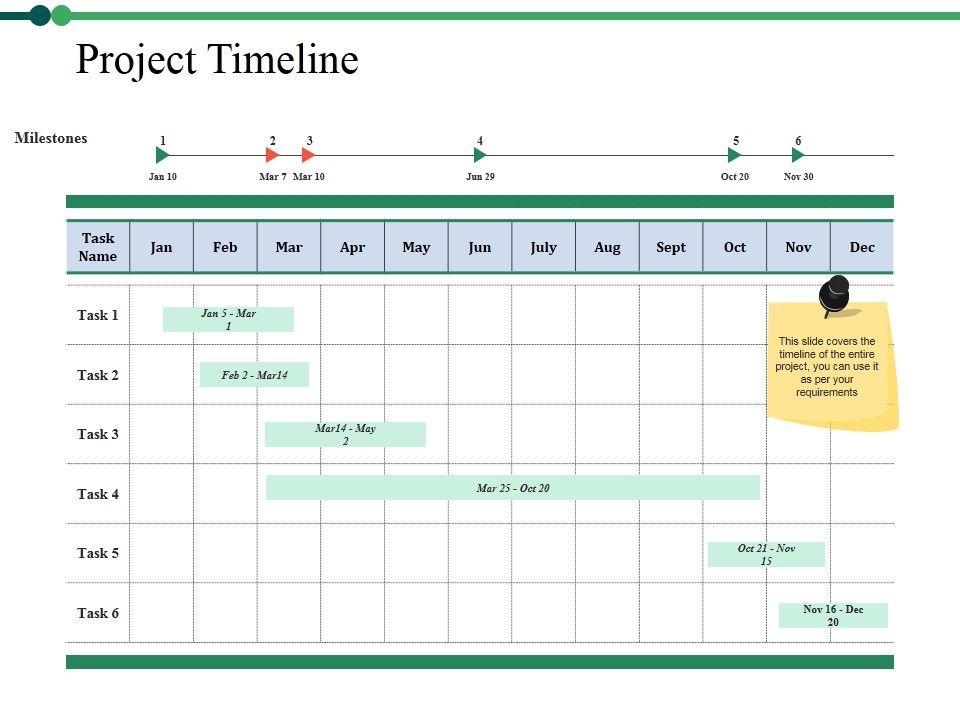 Project Timeline

Milestones

1 Jan 10
2 Mar 7
3 Mar 10
4 Jun 29
5 Oct 20
6 Nov 30

| Task Name | Jan | Feb | Mar | Apr | May | Jun | July | Aug | Sept | Oct | Nov | Dec |
|---|---|---|---|---|---|---|---|---|---|---|---|---|
| Task 1 | Jan 5 - Mar 1 | | | | | | | | | | | |
| Task 2 | | Feb 2 - Mar14 | | | | | | | | | | |
| Task 3 | | | Mar14 - May 2 | | | | | | | | | |
| Task 4 | | | Mar 25 - Oct 20 | | | | | | | | | |
| Task 5 | | | | | | | | | | Oct 21 - Nov 15 | | |
| Task 6 | | | | | | | | | | | Nov 16 - Dec 20 | |

This slide covers the timeline of the entire project, you can use it as per your requirements